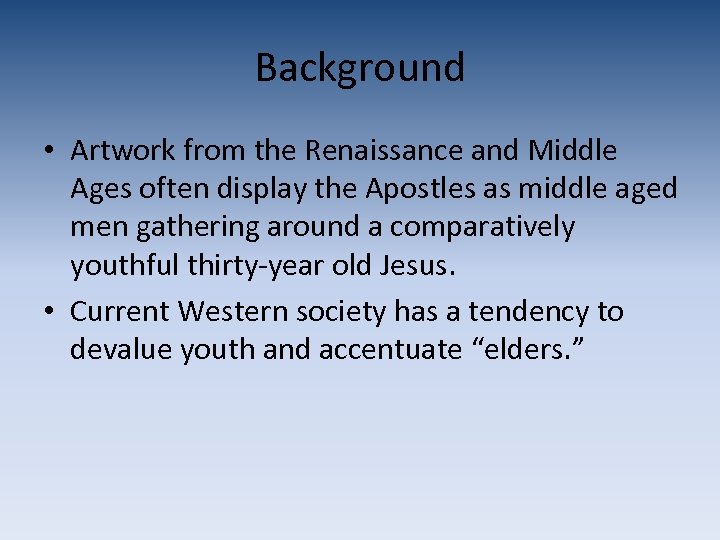 Background

• Artwork from the Renaissance and Middle Ages often display the Apostles as middle aged men gathering around a comparatively youthful thirty-year old Jesus.

• Current Western society has a tendency to devalue youth and accentuate “elders.”